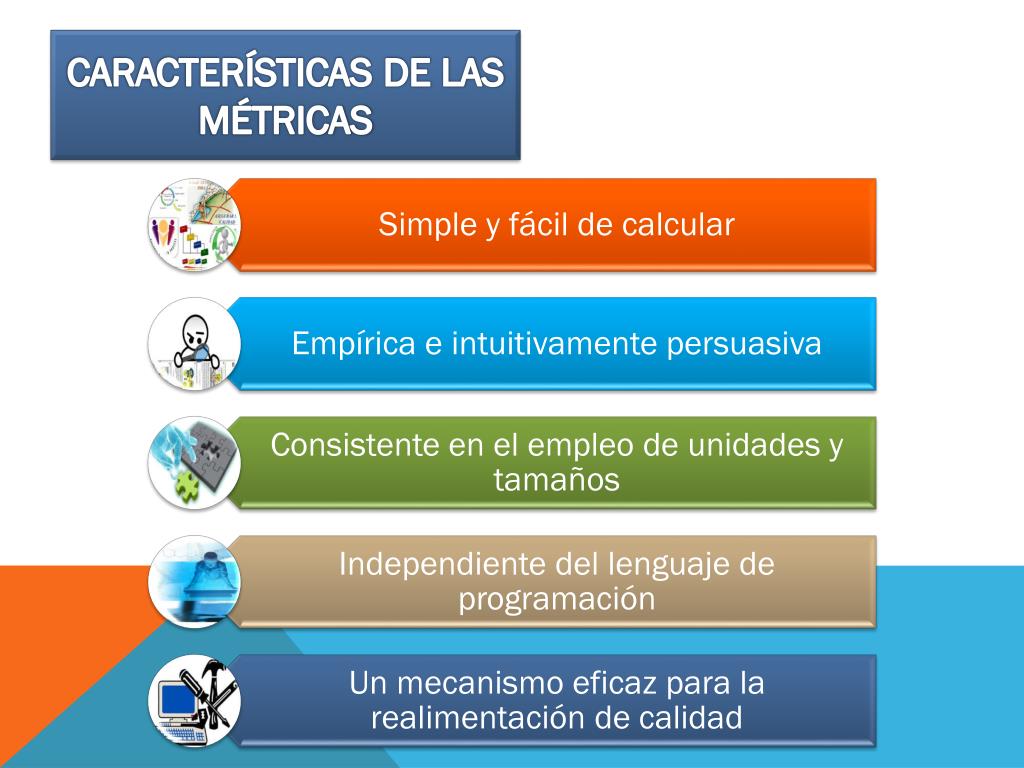 CARACTERÍSTICAS DE LAS MÉTRICAS

Simple y fácil de calcular

Empírica e intuitivamente persuasiva

Consistente en el empleo de unidades y tamaños

Independiente del lenguaje de programación

Un mecanismo eficaz para la realimentación de calidad